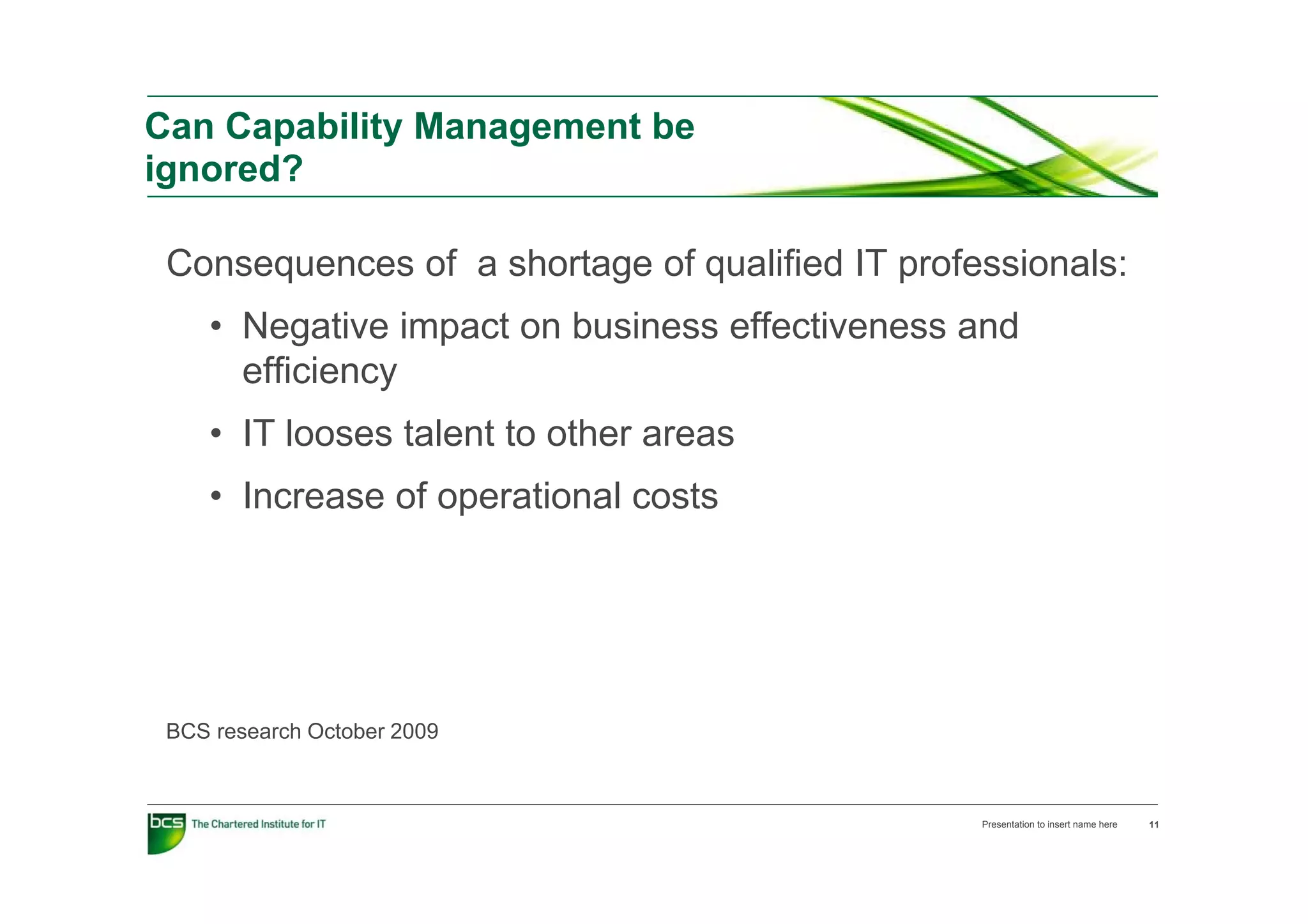 Can Capability Management be ignored?

Consequences of  a shortage of qualified IT professionals:

• Negative impact on business effectiveness and efficiency

• IT looses talent to other areas

• Increase of operational costs

BCS research October 2009

bcs The Chartered Institute for IT

Presentation to insert name here 11